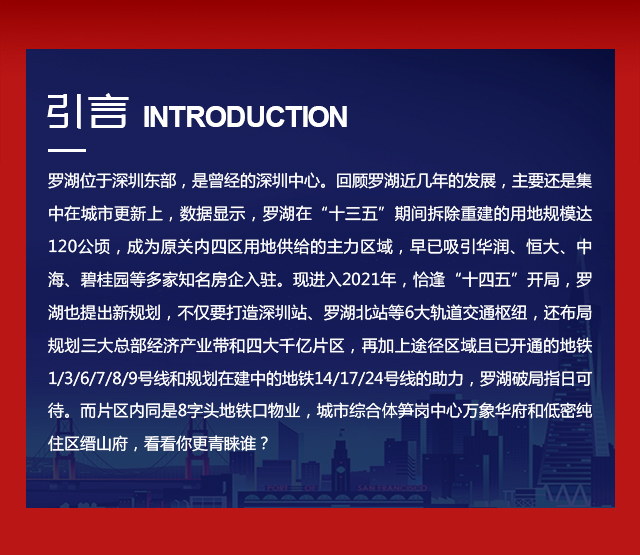 引言 INTRODUCTION

罗湖位于深圳东部，是曾经的深圳中心。回顾罗湖近几年的发展，主要还是集中在城市更新上，数据显示，罗湖在“十三五”期间拆除重建的用地规模达120公顷，成为原关内四区用地供给的主力区域，早已吸引华润、恒大、中海、碧桂园等多家知名房企入驻。现进入2021年，恰逢“十四五”开局，罗湖也提出新规划，不仅要打造深圳站、罗湖北站等6大轨道交通枢纽，还布局规划三大总部经济产业带和四大千亿片区，再加上途径区域且已开通的地铁1/3/6/7/8/9号线和规划在建中的地铁14/17/24号线的助力，罗湖破局指日可待。而片区内同是8字头地铁口物业，城市综合体笋岗中心万象华府和低密纯住区缙山府，看看你更青睐谁？

PORT OF SAN FRANCISCO